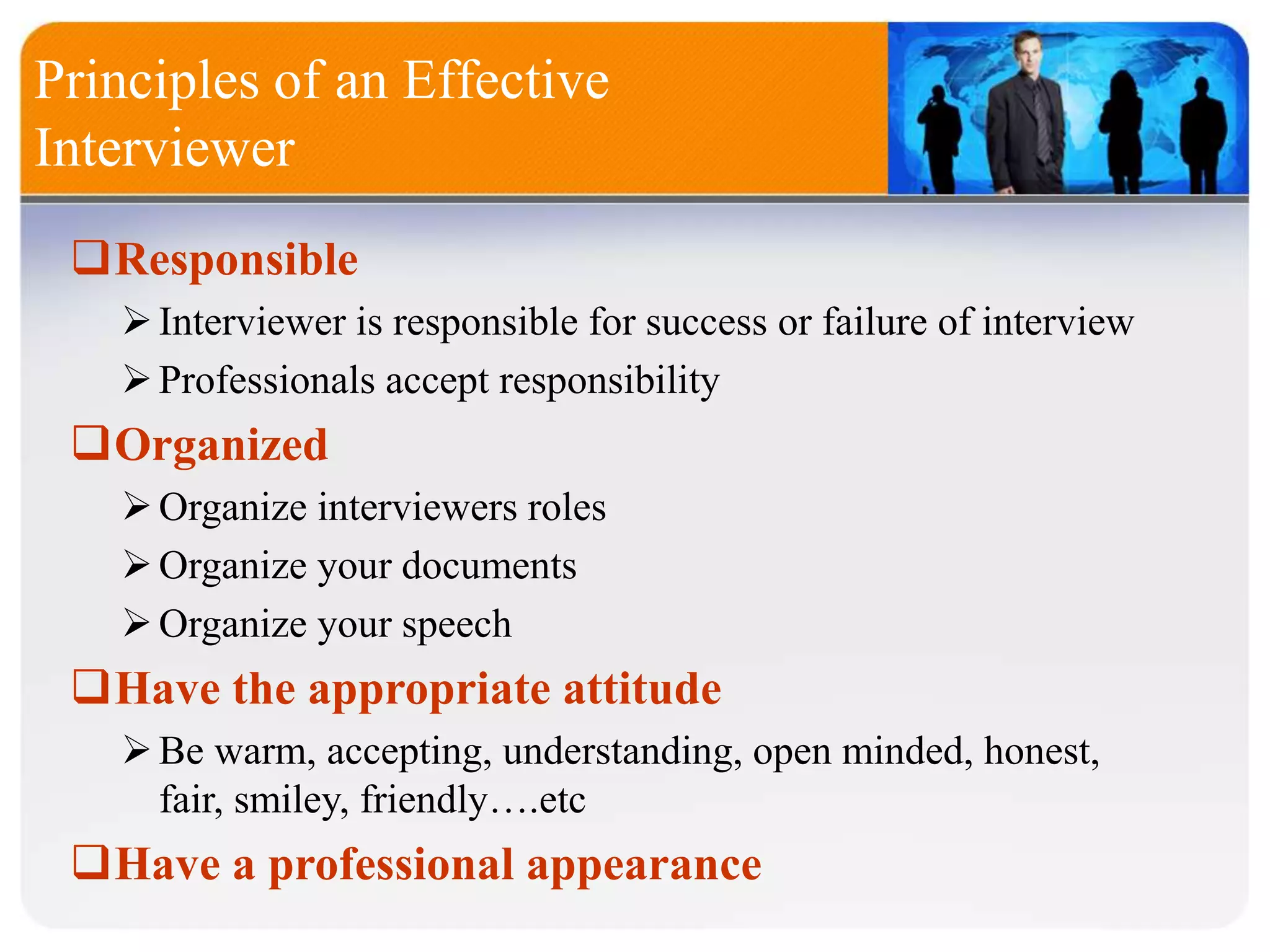 Principles of an Effective Interviewer

❑ Responsible

➢ Interviewer is responsible for success or failure of interview

➢ Professionals accept responsibility

❑ Organized

➢ Organize interviewers roles

➢ Organize your documents

➢ Organize your speech

❑ Have the appropriate attitude

➢ Be warm, accepting, understanding, open minded, honest, fair, smiley, friendly….etc

❑ Have a professional appearance